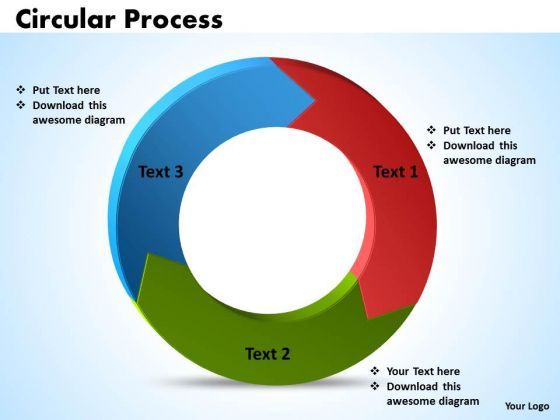 Circular Process

❖ Put Text here
❖ Download this awesome diagram

Text 3

Text 1

❖ Put Text here
❖ Download this awesome diagram

Text 2

❖ Your Text here
❖ Download this awesome diagram

Your Logo